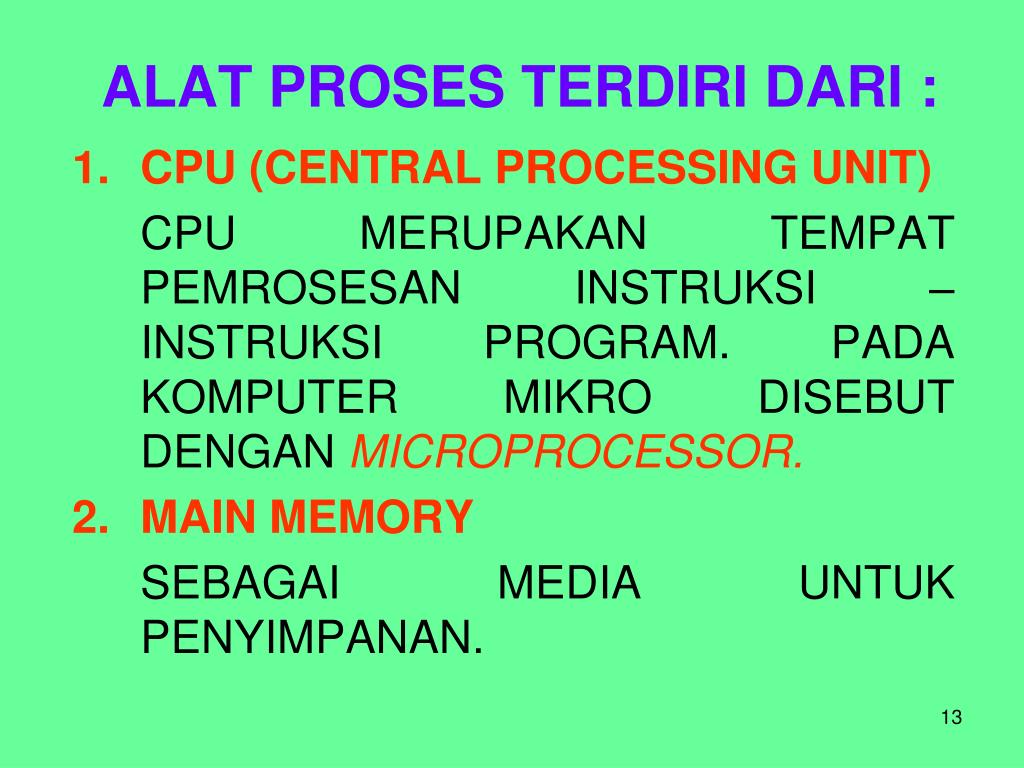 ALAT PROSES TERDIRI DARI :

1. CPU (CENTRAL PROCESSING UNIT)

CPU MERUPAKAN TEMPAT PEMROSESAN INSTRUKSI – INSTRUKSI PROGRAM. PADA KOMPUTER MIKRO DISEBUT DENGAN MICROPROCESSOR.

2. MAIN MEMORY

SEBAGAI MEDIA UNTUK PENYIMPANAN.

13